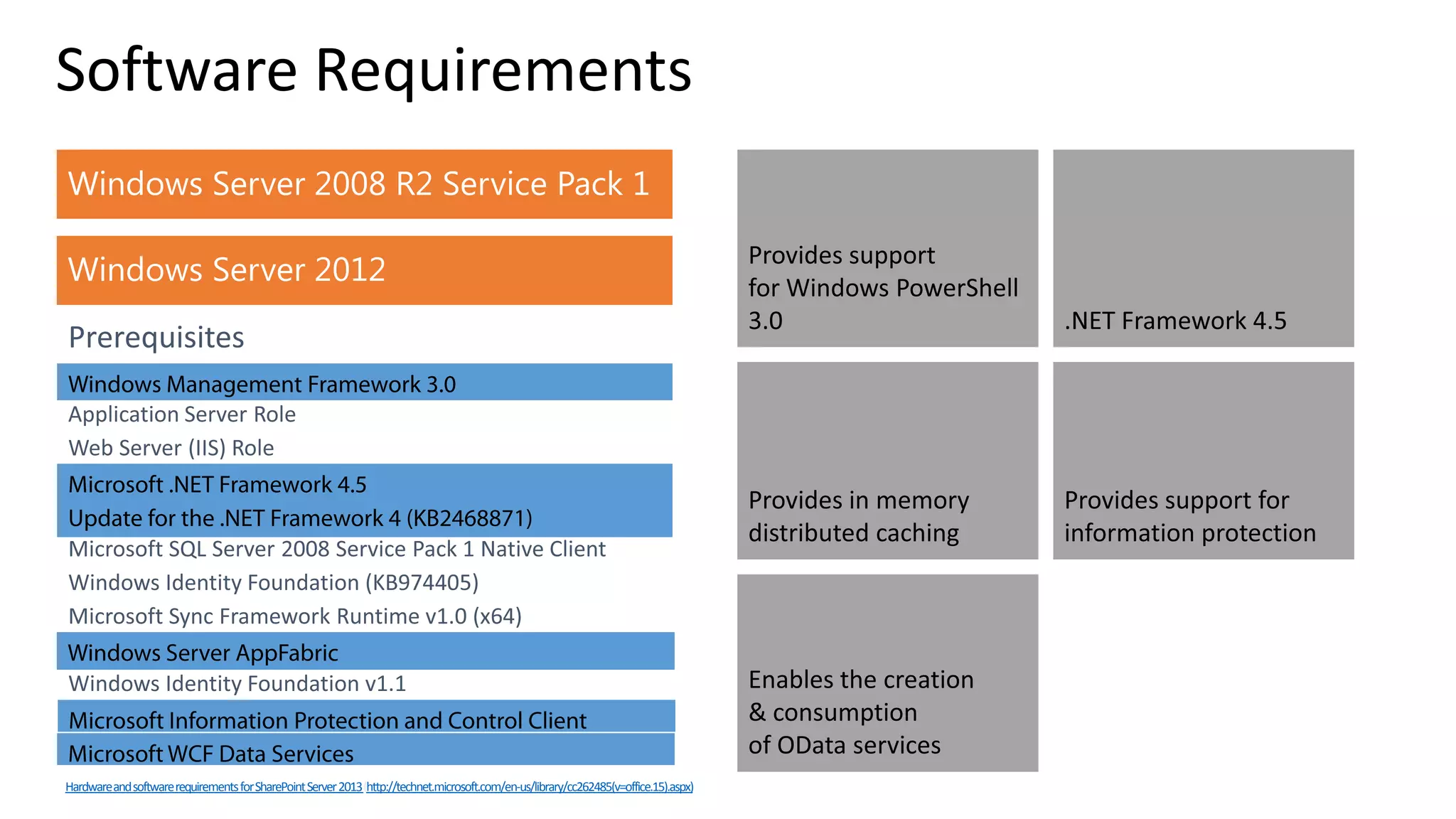 Software Requirements

Windows Server 2008 R2 Service Pack 1

Windows Server 2012

Prerequisites

Windows Management Framework 3.0

Application Server Role

Web Server (IIS) Role

Microsoft .NET Framework 4.5

Update for the .NET Framework 4 (KB2468871)

Microsoft SQL Server 2008 Service Pack 1 Native Client

Windows Identity Foundation (KB974405)

Microsoft Sync Framework Runtime v1.0 (x64)

Windows Server AppFabric

Windows Identity Foundation v1.1

Microsoft Information Protection and Control Client

Microsoft WCF Data Services

Hardware and software requirements for SharePoint Server 2013 http://technet.microsoft.com/en-us/library/cc262485(v=office.15).aspx)

Provides support for Windows PowerShell 3.0

.NET Framework 4.5

Provides in memory distributed caching

Provides support for information protection

Enables the creation & consumption of OData services